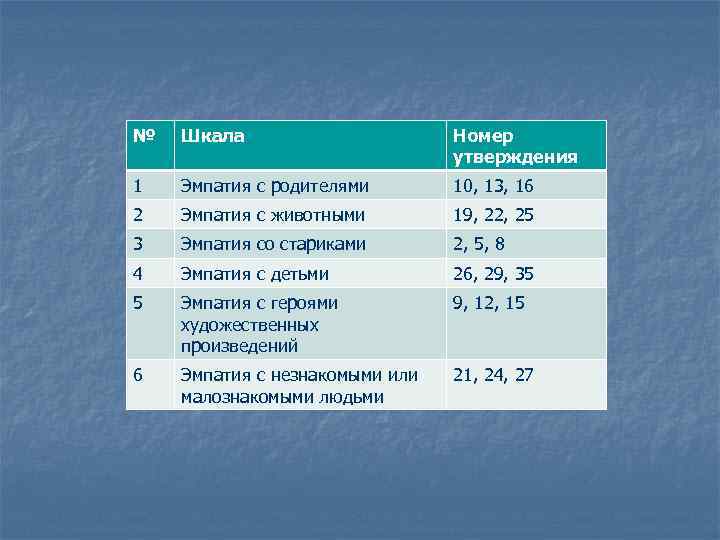 | № | Шкала | Номер утверждения |
|---|---|---|
| 1 | Эмпатия с родителями | 10, 13, 16 |
| 2 | Эмпатия с животными | 19, 22, 25 |
| 3 | Эмпатия со стариками | 2, 5, 8 |
| 4 | Эмпатия с детьми | 26, 29, 35 |
| 5 | Эмпатия с героями художественных произведений | 9, 12, 15 |
| 6 | Эмпатия с незнакомыми или малознакомыми людьми | 21, 24, 27 |